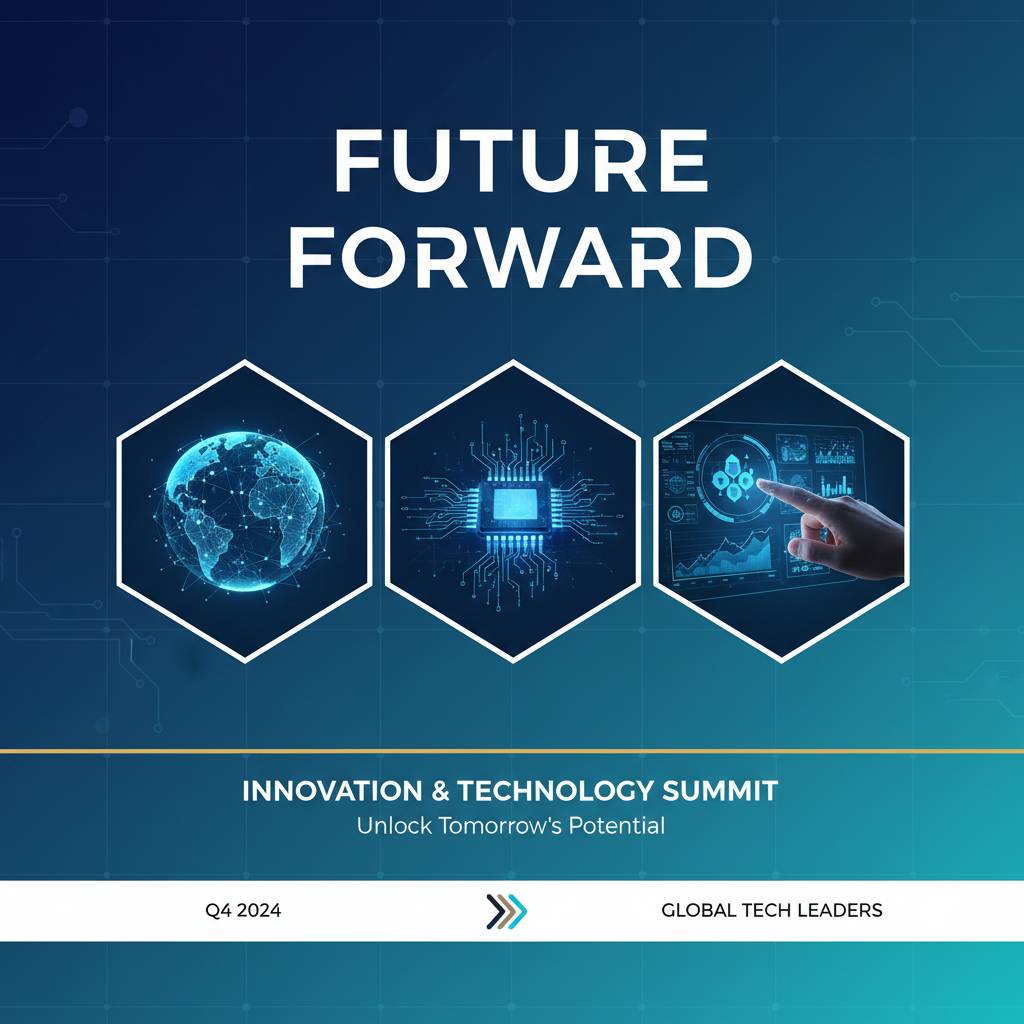 FUTURE FORWARD

INNOVATION & TECHNOLOGY SUMMIT
Unlock Tomorrow's Potential

Q4 2024

GLOBAL TECH LEADERS